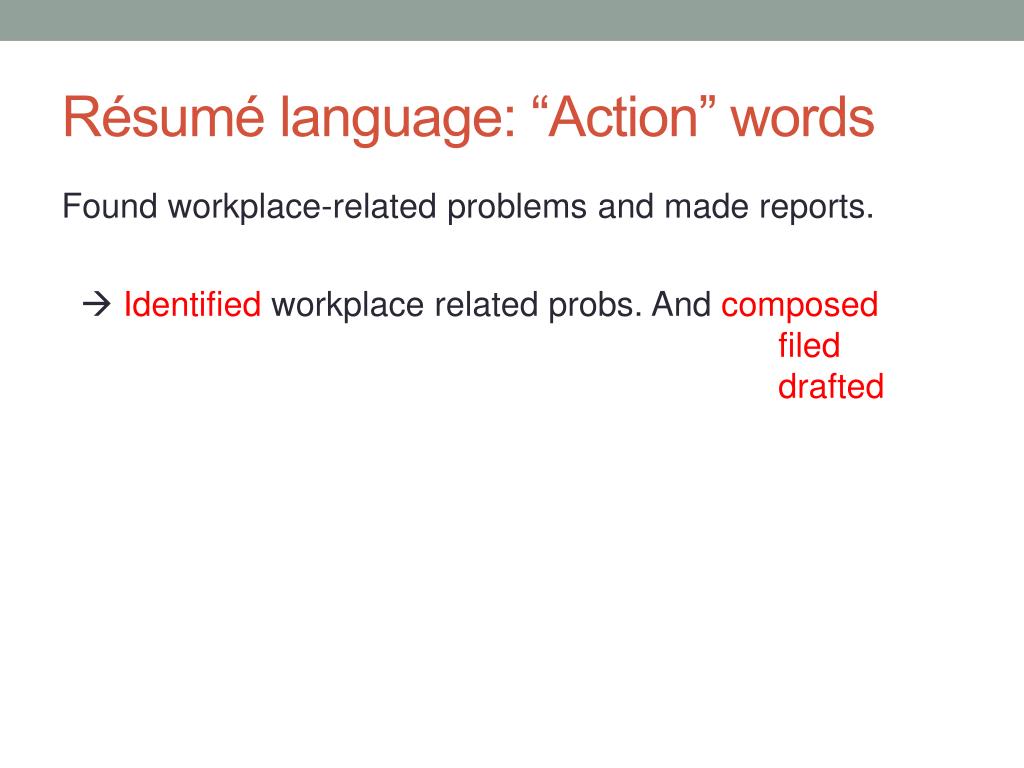 Résumé language: “Action” words

Found workplace-related problems and made reports.

→ Identified workplace related probs. And composed
filed
drafted